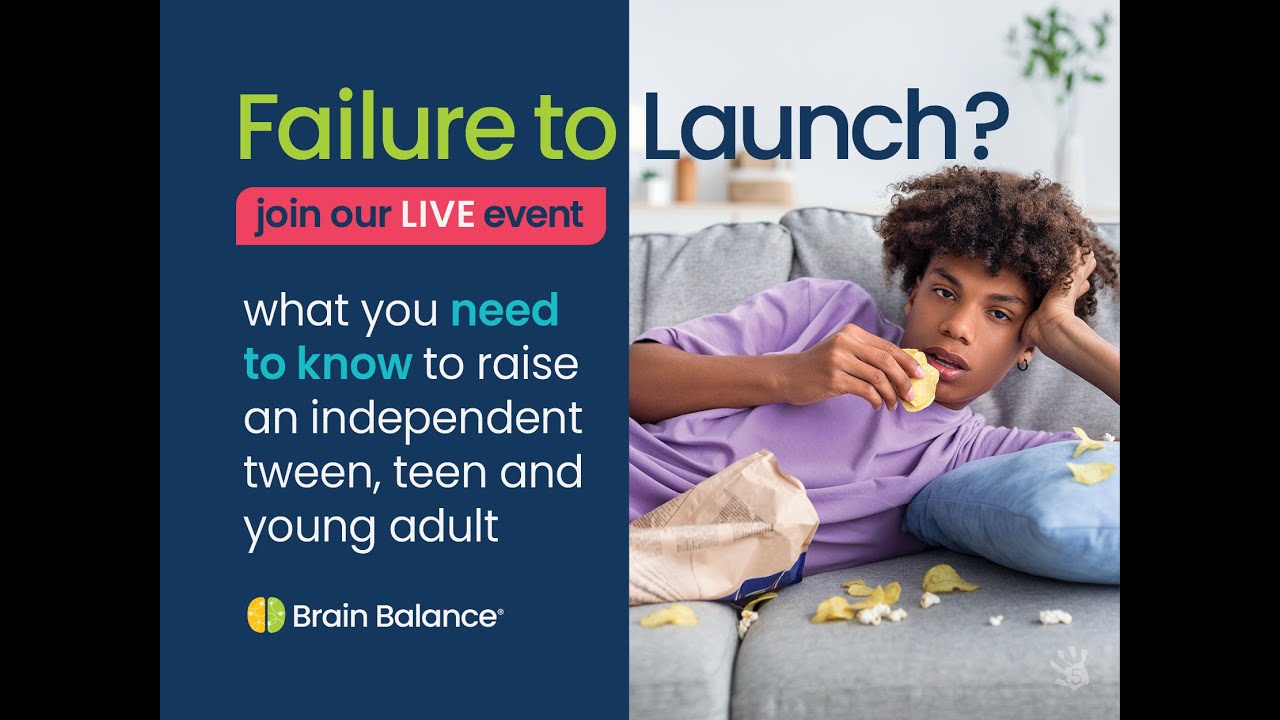 Failure to Launch?

join our LIVE event

what you need to know to raise an independent tween, teen and young adult

Brain Balance®